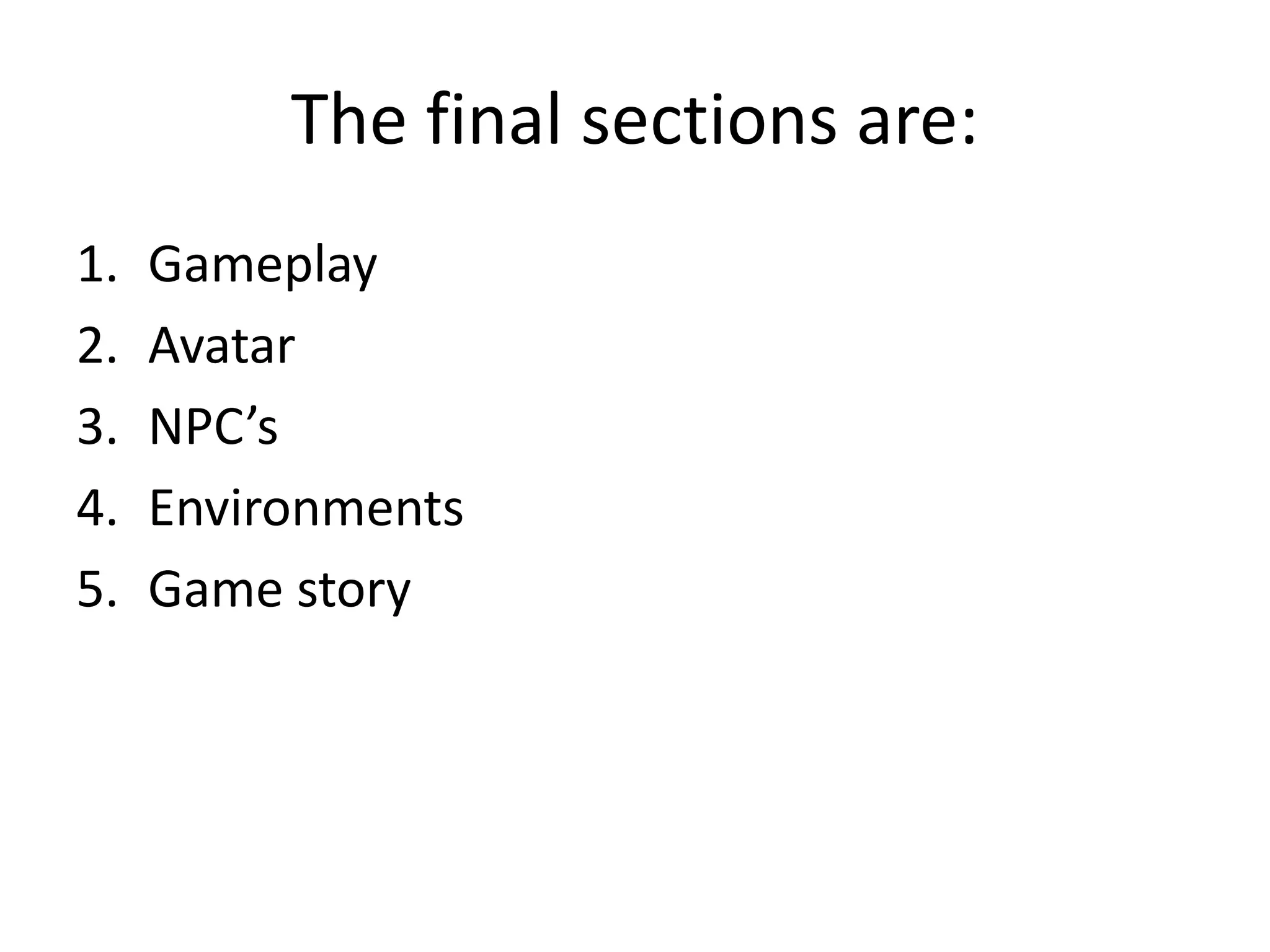 The final sections are:

1. Gameplay
2. Avatar
3. NPC’s
4. Environments
5. Game story